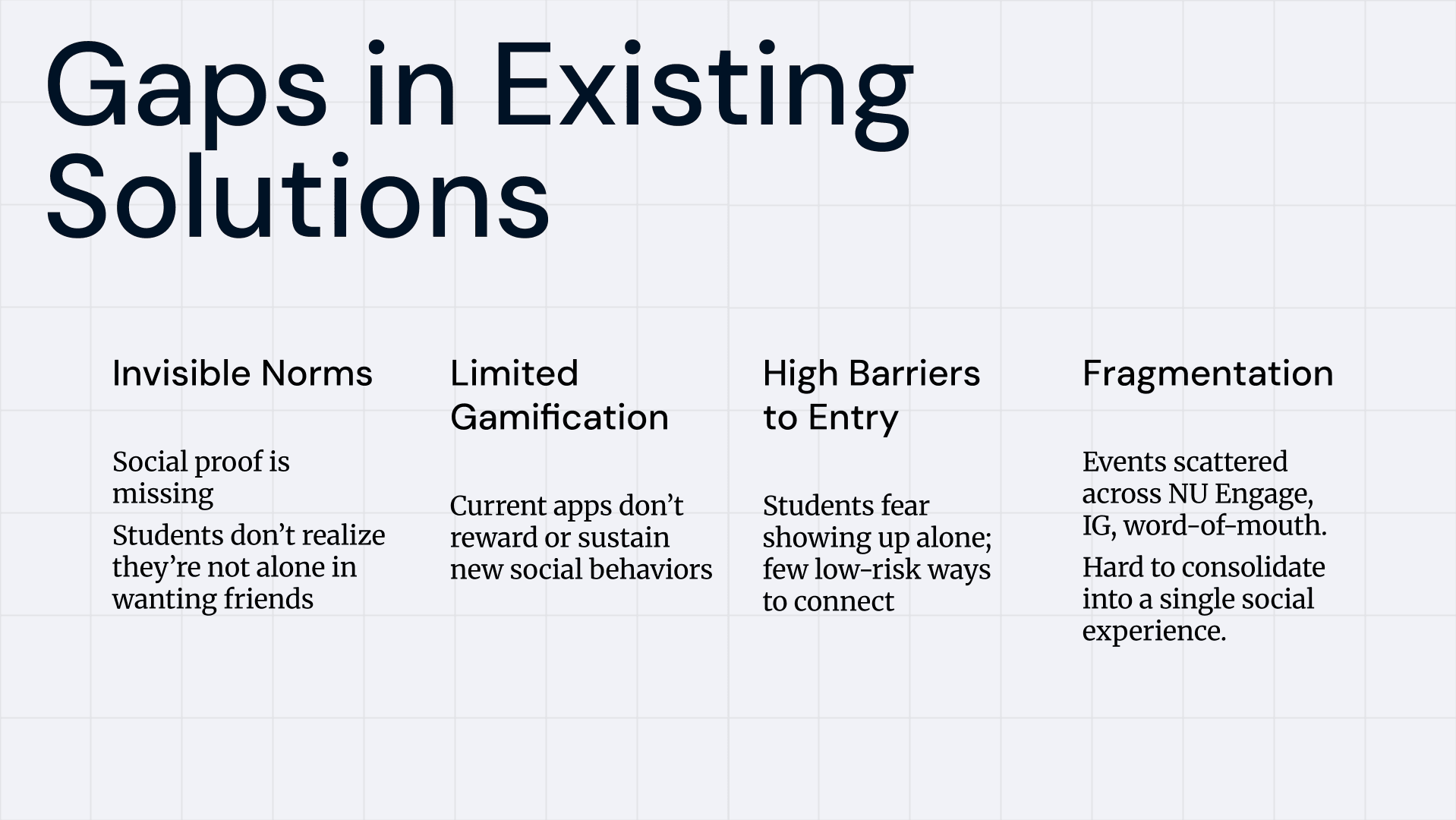 Gaps in Existing Solutions

Invisible Norms

Social proof is missing

Students don’t realize they’re not alone in wanting friends

Limited Gamification

Current apps don’t reward or sustain new social behaviors

High Barriers to Entry

Students fear showing up alone; few low-risk ways to connect

Fragmentation

Events scattered across NU Engage, IG, word-of-mouth.

Hard to consolidate into a single social experience.